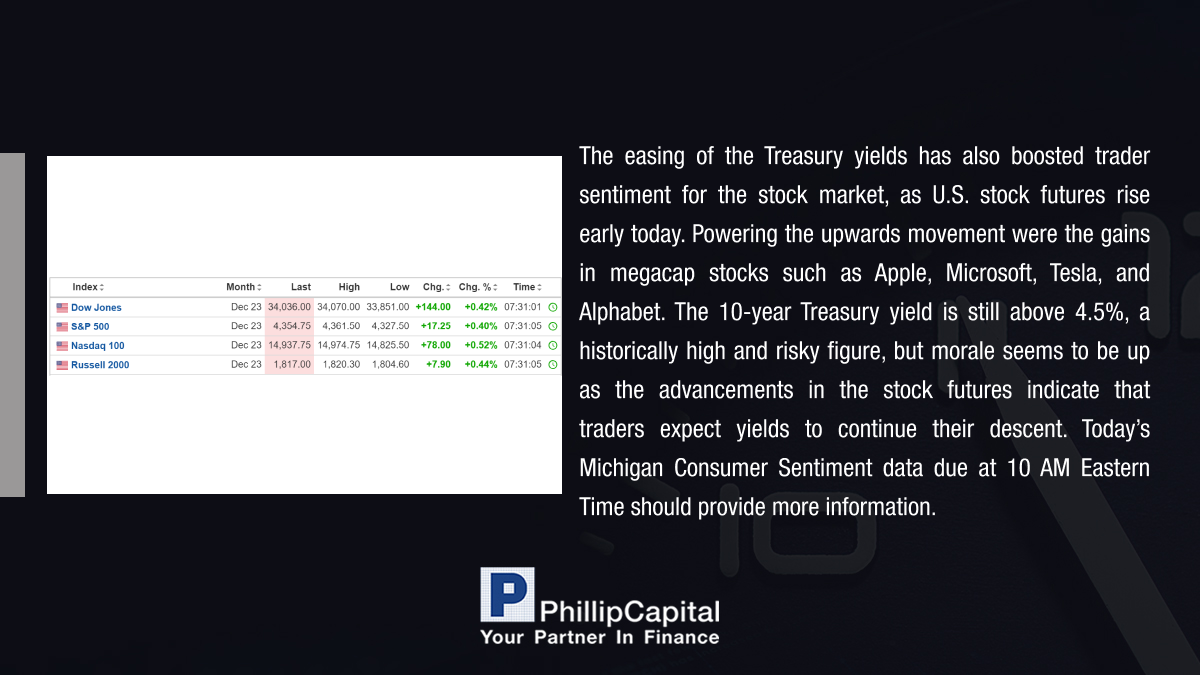 | Index | Month | Last | High | Low | Chg. | Chg. % | Time |
|---|---|---|---|---|---|---|---|
| Dow Jones | Dec 23 | 34,036.00 | 34,070.00 | 33,851.00 | +144.00 | +0.42% | 07:31:01 |
| S&P 500 | Dec 23 | 4,354.75 | 4,361.50 | 4,327.50 | +17.25 | +0.40% | 07:31:05 |
| Nasdaq 100 | Dec 23 | 14,937.75 | 14,974.75 | 14,825.50 | +78.00 | +0.52% | 07:31:04 |
| Russell 2000 | Dec 23 | 1,817.00 | 1,820.30 | 1,804.60 | +7.90 | +0.44% | 07:31:05 |

The easing of the Treasury yields has also boosted trader sentiment for the stock market, as U.S. stock futures rise early today. Powering the upwards movement were the gains in megacap stocks such as Apple, Microsoft, Tesla, and Alphabet. The 10-year Treasury yield is still above 4.5%, a historically high and risky figure, but morale seems to be up as the advancements in the stock futures indicate that traders expect yields to continue their descent. Today's Michigan Consumer Sentiment data due at 10 AM Eastern Time should provide more information.

PhillipCapital
Your Partner In Finance